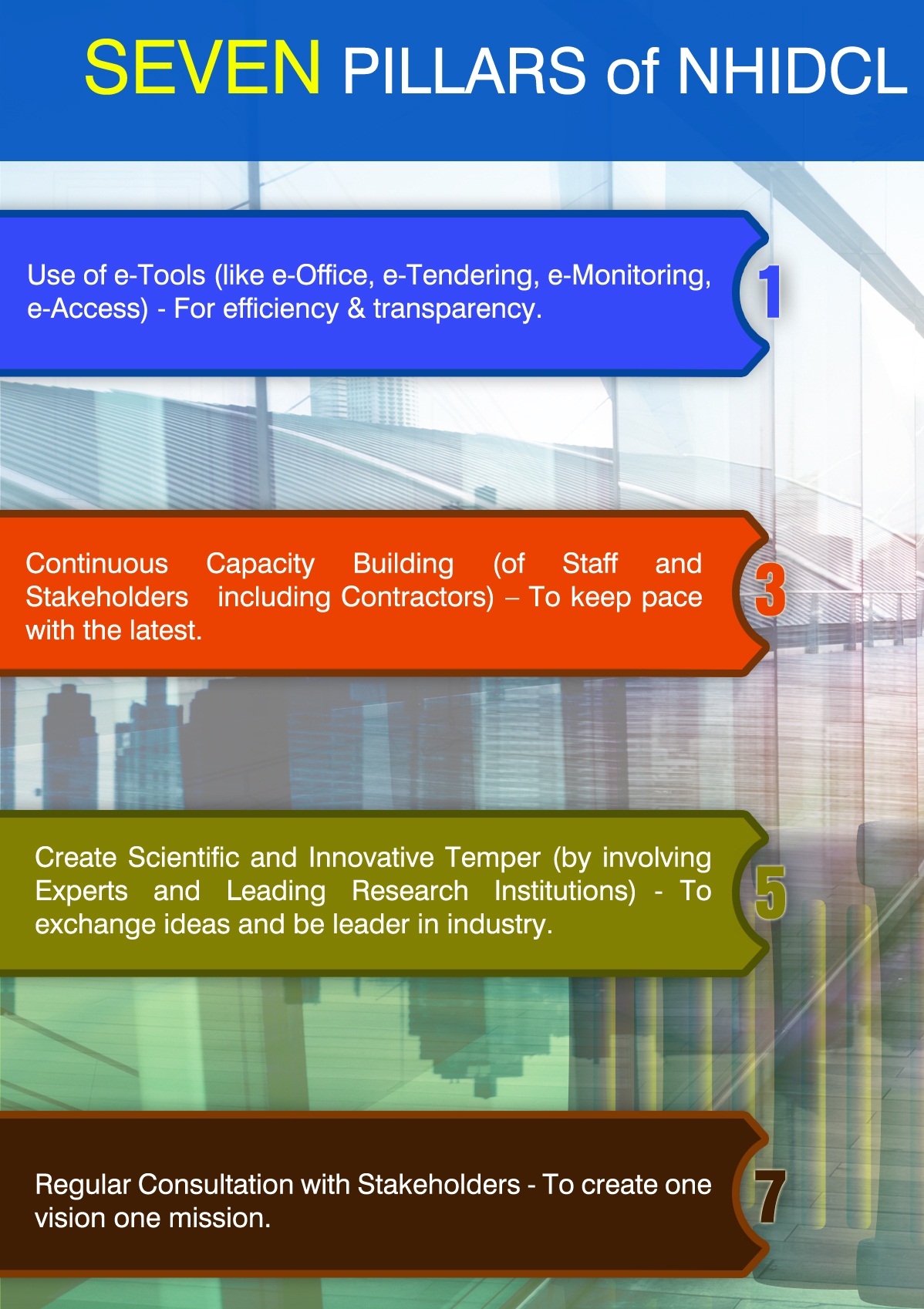 SEVEN PILLARS of NHIDCL

Use of e-Tools (like e-Office, e-Tendering, e-Monitoring, e-Access) - For efficiency & transparency.

1

Continuous Capacity Building (of Staff and Stakeholders including Contractors) – To keep pace with the latest.

3

Create Scientific and Innovative Temper (by involving Experts and Leading Research Institutions) - To exchange ideas and be leader in industry.

5

Regular Consultation with Stakeholders - To create one vision one mission.

7